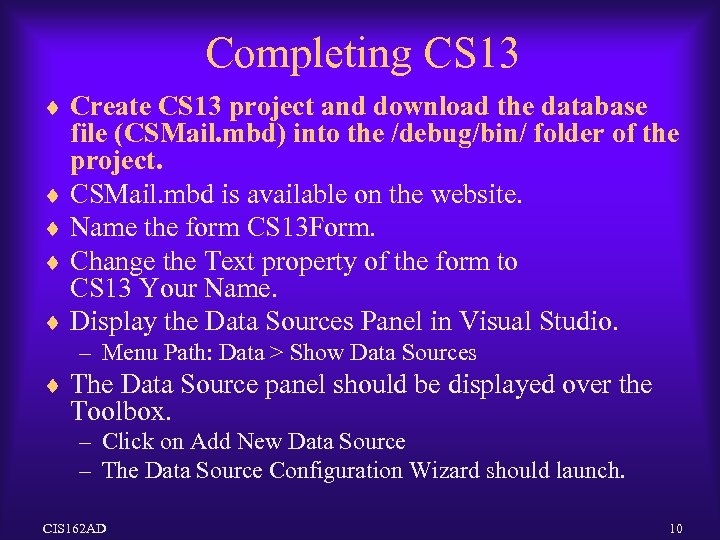 Completing CS13

♦ Create CS13 project and download the database file (CSMail.mbd) into the /debug/bin/ folder of the project.
♦ CSMail.mbd is available on the website.
♦ Name the form CS13Form.
♦ Change the Text property of the form to CS13 Your Name.
♦ Display the Data Sources Panel in Visual Studio.
– Menu Path: Data > Show Data Sources
♦ The Data Source panel should be displayed over the Toolbox.
– Click on Add New Data Source
– The Data Source Configuration Wizard should launch.

CIS162AD

10